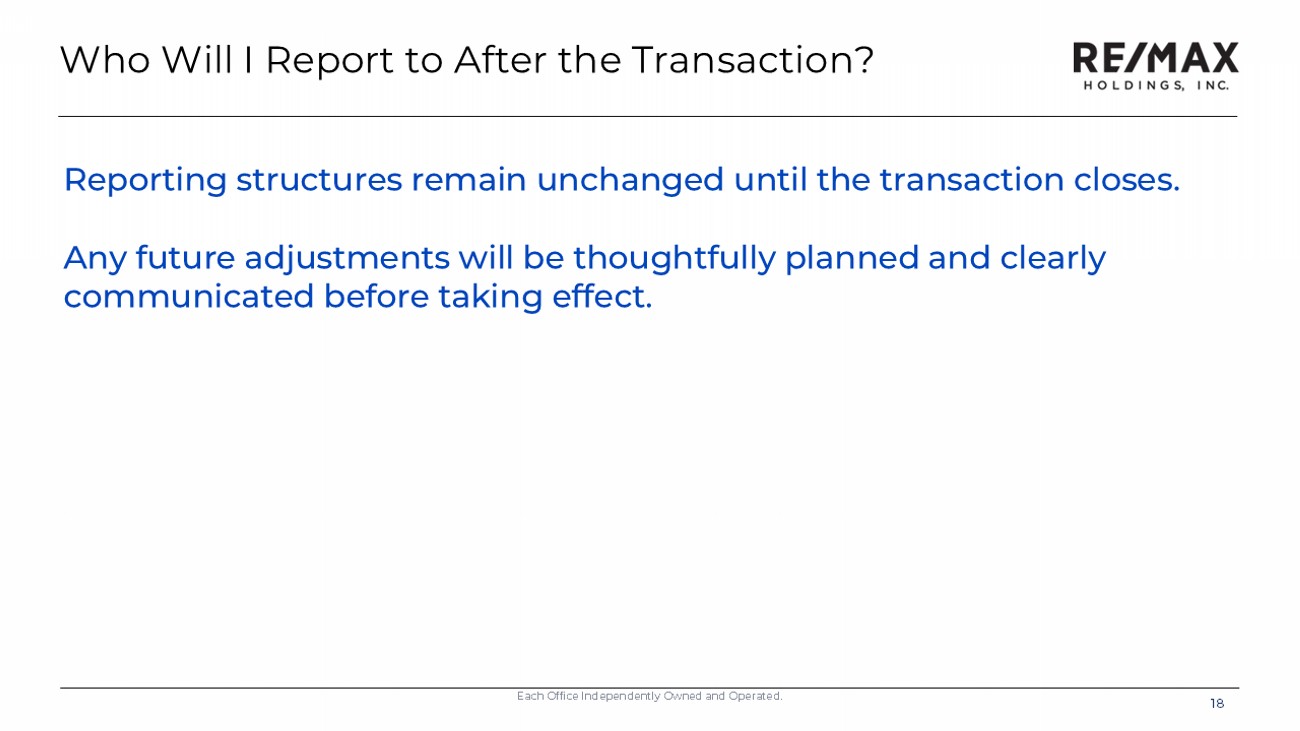 Who Will I Report to After the Transaction?

RE/MAX
HOLDINGS, INC.

Reporting structures remain unchanged until the transaction closes.

Any future adjustments will be thoughtfully planned and clearly communicated before taking effect.

Each Office Independently Owned and Operated.

18